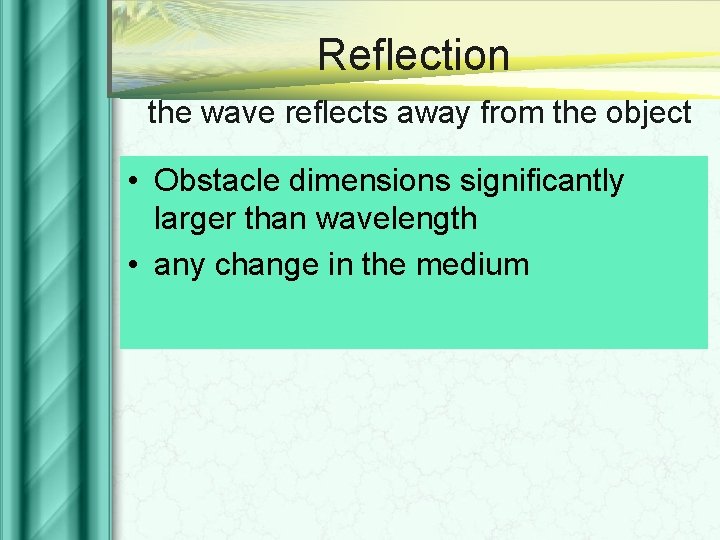 Reflection

the wave reflects away from the object

• Obstacle dimensions significantly larger than wavelength
• any change in the medium